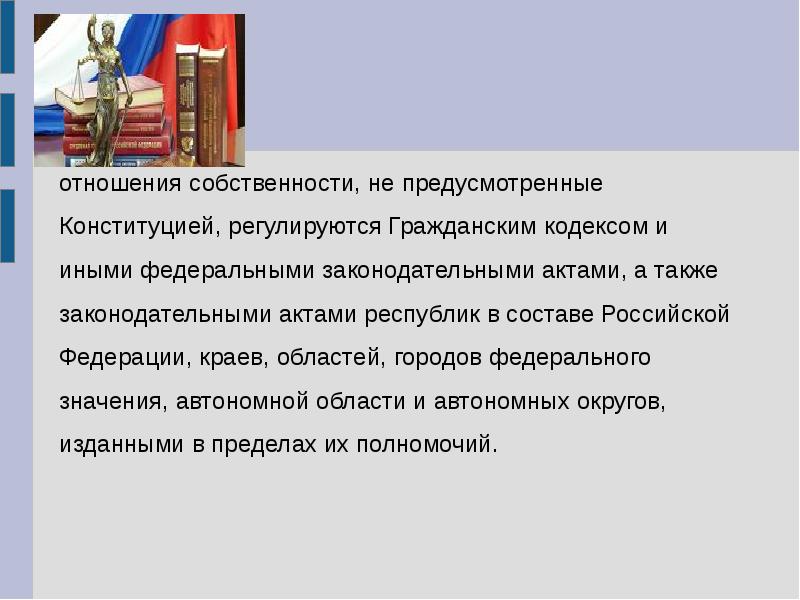 отношения собственности, не предусмотренные Конституцией, регулируются Гражданским кодексом и иными федеральными законодательными актами, а также законодательными актами республик в составе Российской Федерации, краев, областей, городов федерального значения, автономной области и автономных округов, изданными в пределах их полномочий.